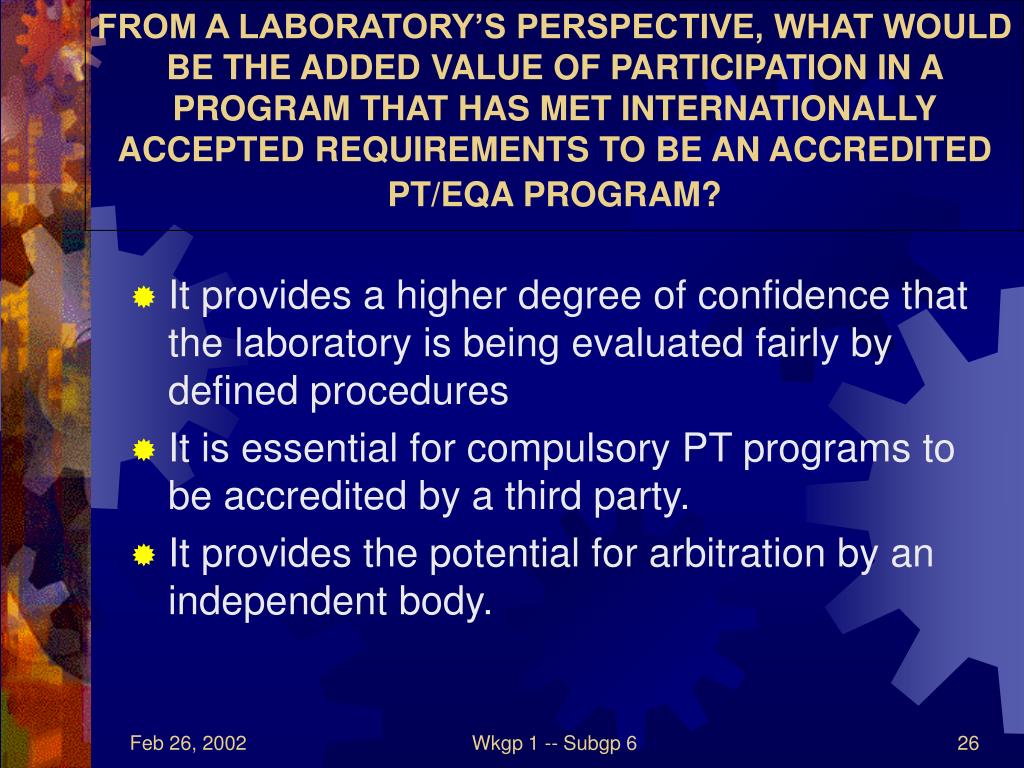 FROM A LABORATORY'S PERSPECTIVE, WHAT WOULD BE THE ADDED VALUE OF PARTICIPATION IN A PROGRAM THAT HAS MET INTERNATIONALLY ACCEPTED REQUIREMENTS TO BE AN ACCREDITED PT/EQA PROGRAM?

It provides a higher degree of confidence that the laboratory is being evaluated fairly by defined procedures

It is essential for compulsory PT programs to be accredited by a third party.

It provides the potential for arbitration by an independent body.

Feb 26, 2002

Wkgp 1 -- Subgp 6

26